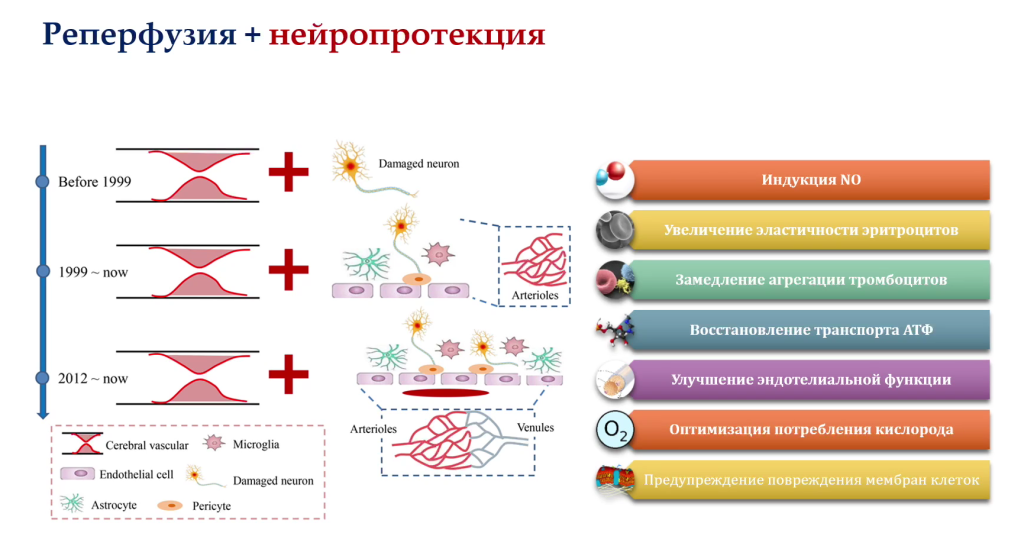 Реперфузия + нейропротекция

Before 1999

1999 ~ now

2012 ~ now

Damaged neuron

Arterioles

Arterioles

Venules

Cerebral vascular
Microglia
Endothelial cell
Damaged neuron
Astrocyte
Pericyte

Индукция NO

Увеличение эластичности эритроцитов

Замедление агрегации тромбоцитов

Восстановление транспорта АТФ

Улучшение эндотелиальной функции

$O_2$

Оптимизация потребления кислорода

Предупреждение повреждения мембран клеток